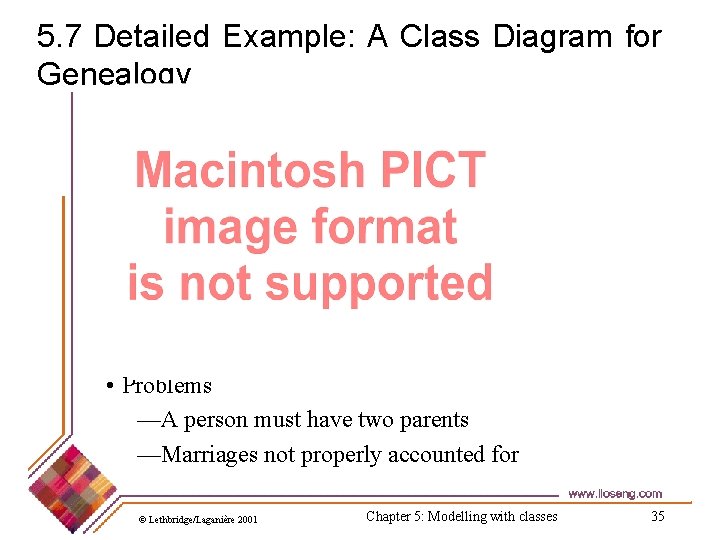 5.7 Detailed Example: A Class Diagram for Genealogy

Macintosh PICT image format is not supported

• Problems
—A person must have two parents
—Marriages not properly accounted for

www.lloseng.com

© Lethbridge/Laganière 2001

Chapter 5: Modelling with classes

35